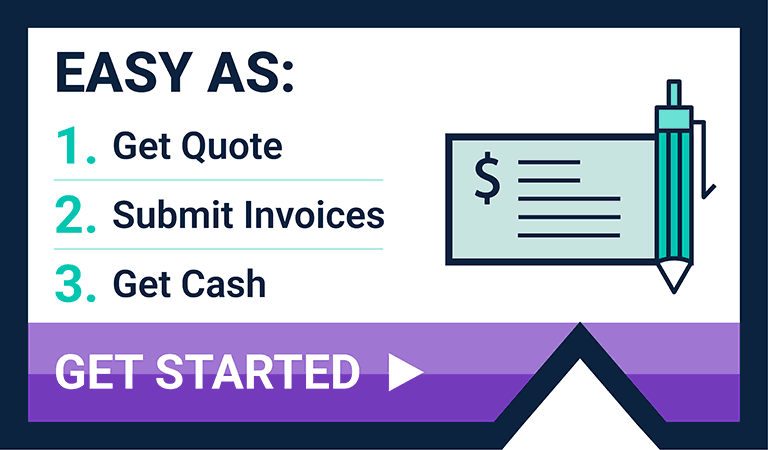 EASY AS:

1. Get Quote

2. Submit Invoices

3. Get Cash

$

GET STARTED ▶